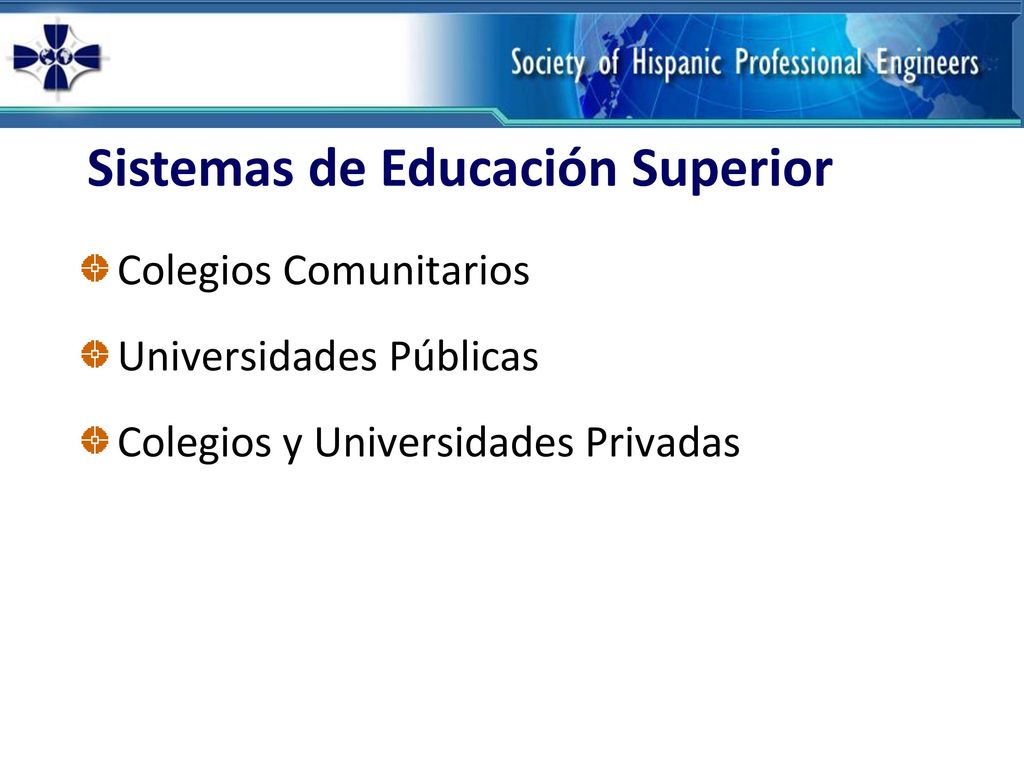 Society of Hispanic Professional Engineers

Sistemas de Educación Superior

Colegios Comunitarios

Universidades Públicas

Colegios y Universidades Privadas